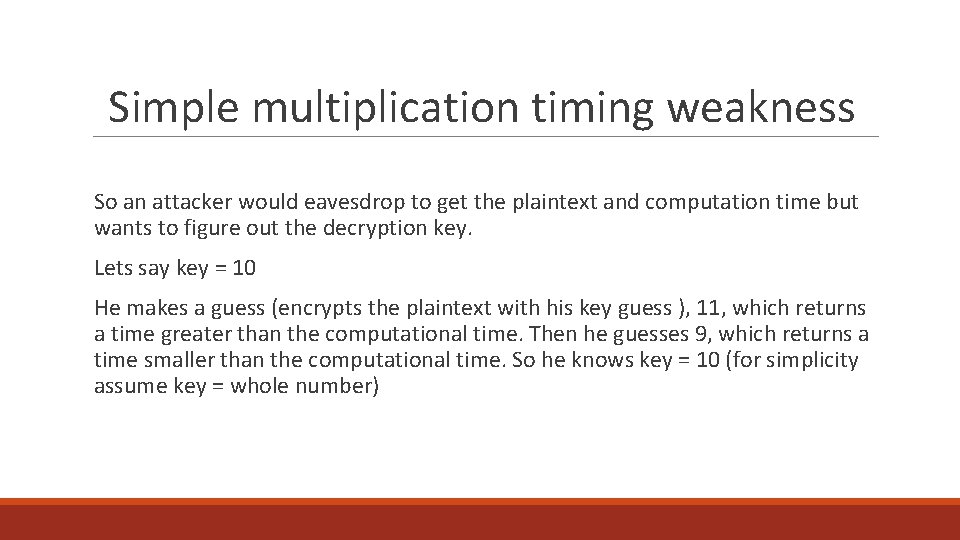 Simple multiplication timing weakness

So an attacker would eavesdrop to get the plaintext and computation time but wants to figure out the decryption key.

Lets say key = 10

He makes a guess (encrypts the plaintext with his key guess ), 11, which returns a time greater than the computational time. Then he guesses 9, which returns a time smaller than the computational time. So he knows key = 10 (for simplicity assume key = whole number)